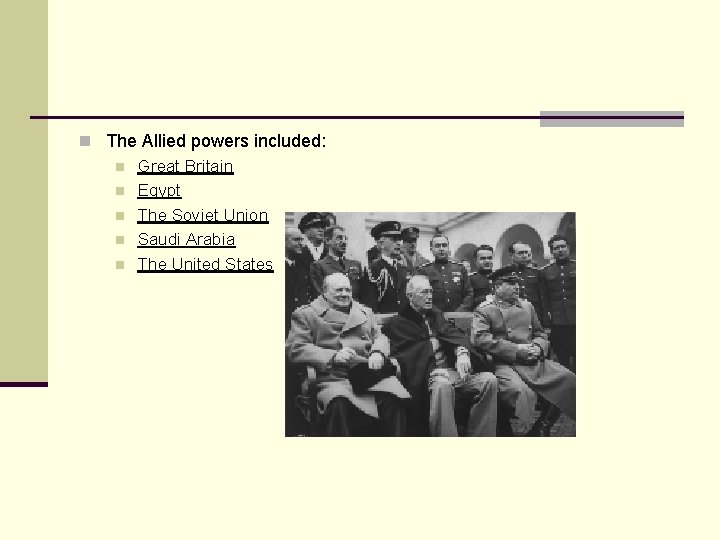 The Allied powers included:

Great Britain
Egypt
The Soviet Union
Saudi Arabia
The United States